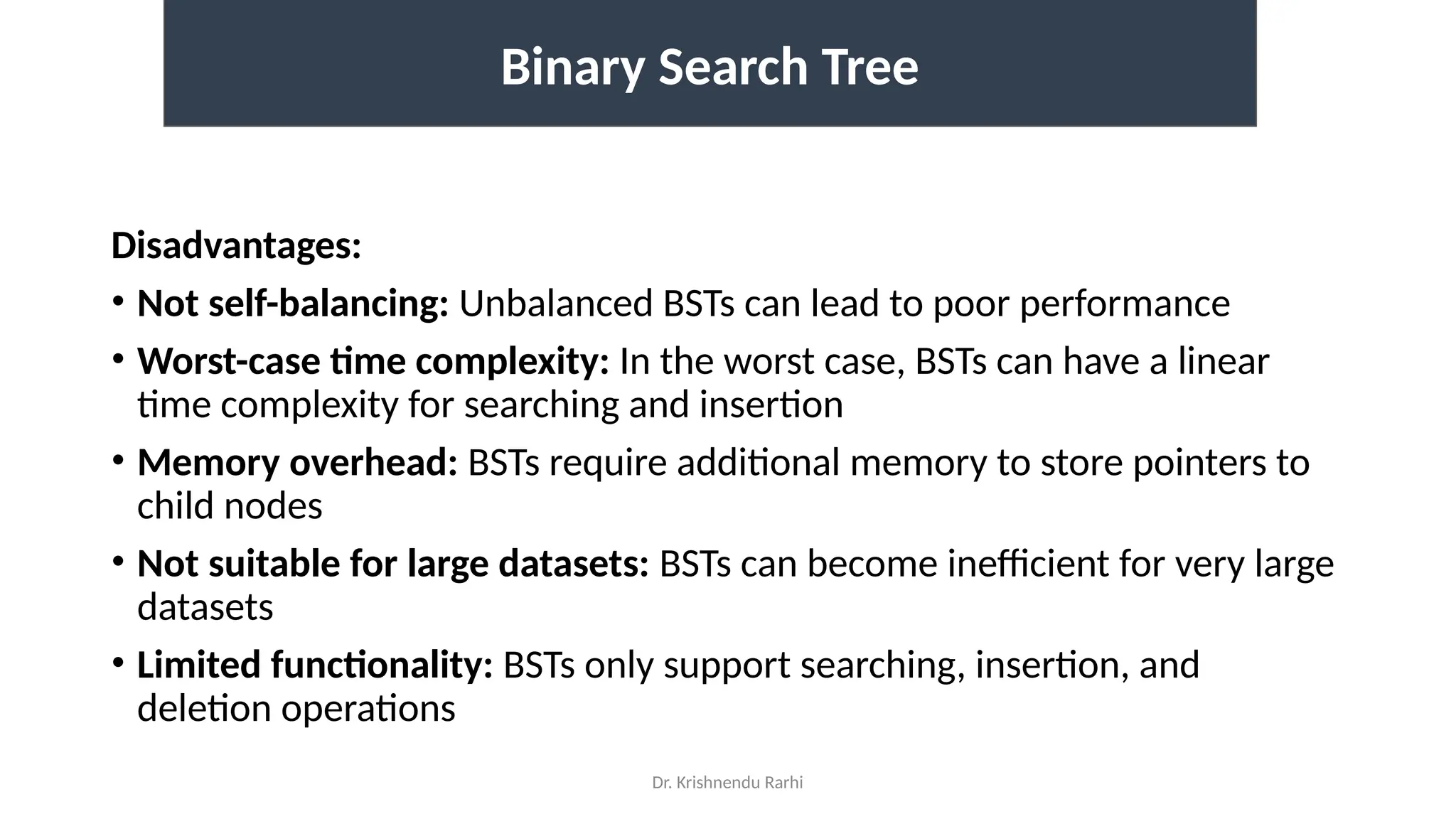 Binary Search Tree

Disadvantages:

• Not self-balancing: Unbalanced BSTs can lead to poor performance

• Worst-case time complexity: In the worst case, BSTs can have a linear time complexity for searching and insertion

• Memory overhead: BSTs require additional memory to store pointers to child nodes

• Not suitable for large datasets: BSTs can become inefficient for very large datasets

• Limited functionality: BSTs only support searching, insertion, and deletion operations

Dr. Krishnendu Rarhi